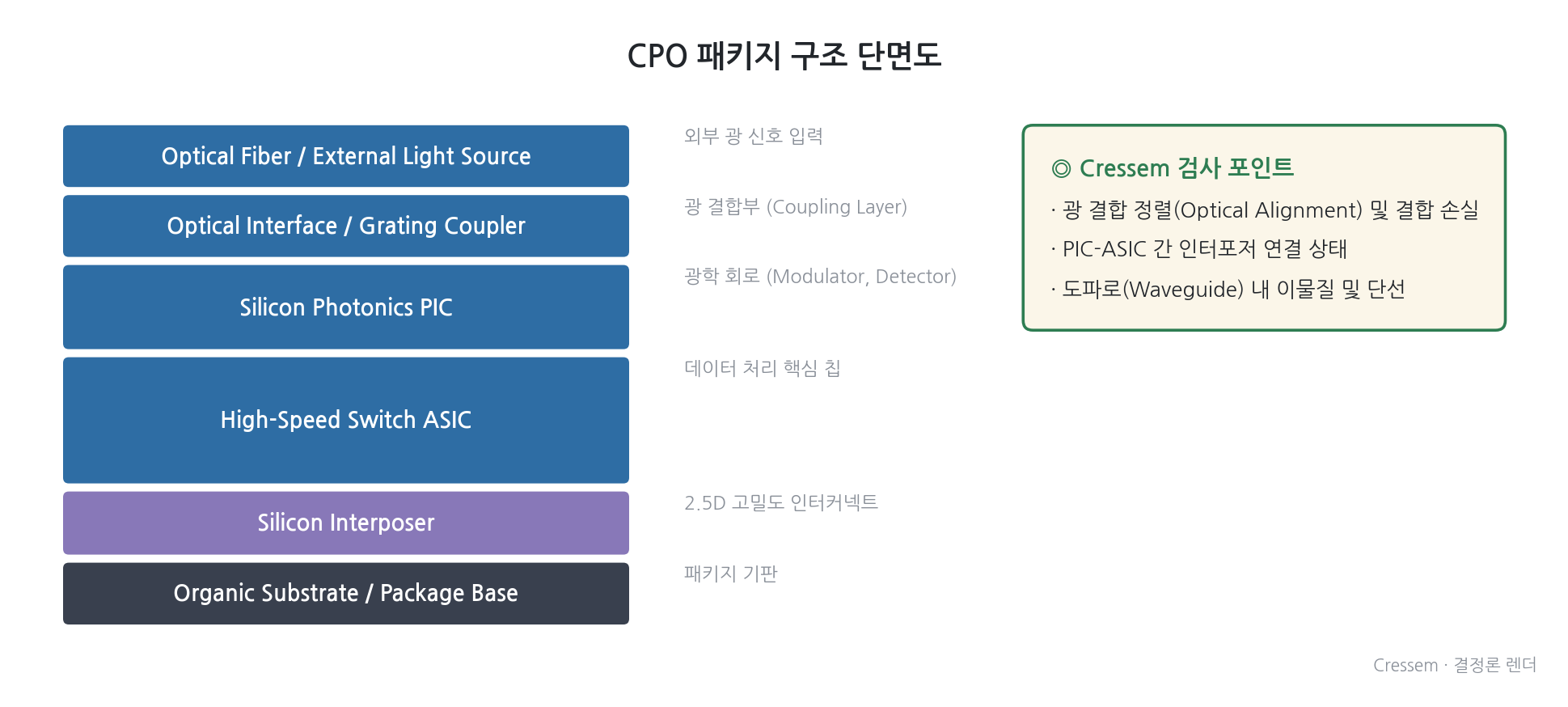 CPO 패키지 구조 단면도

Optical Fiber / External Light Source

외부 광 신호 입력

Optical Interface / Grating Coupler

광 결합부 (Coupling Layer)

Silicon Photonics PIC

광학 회로 (Modulator, Detector)

High-Speed Switch ASIC

데이터 처리 핵심 칩

Silicon Interposer

2.5D 고밀도 인터커넥트

Organic Substrate / Package Base

패키지 기판

◎ Cressem 검사 포인트

· 광 결합 정렬(Optical Alignment) 및 결합 손실

· PIC-ASIC 간 인터포저 연결 상태

· 도파로(Waveguide) 내 이물질 및 단선

Cressem · 결정론 렌더